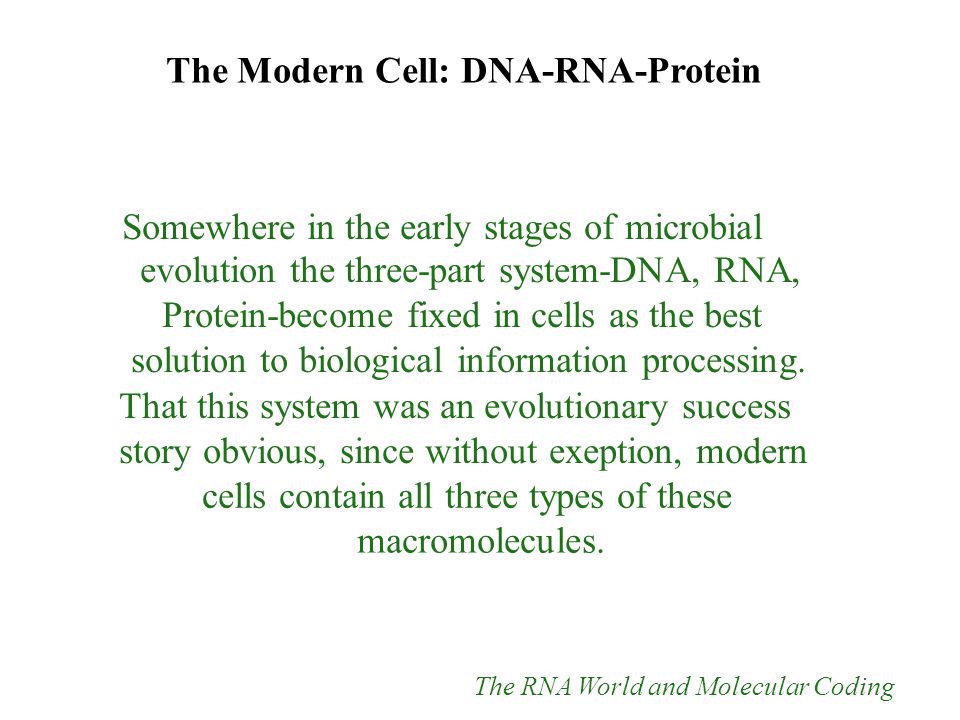 The Modern Cell: DNA-RNA-Protein

Somewhere in the early stages of microbial evolution the three-part system-DNA, RNA, Protein-become fixed in cells as the best solution to biological information processing. That this system was an evolutionary success story obvious, since without exeption, modern cells contain all three types of these macromolecules.

The RNA World and Molecular Coding